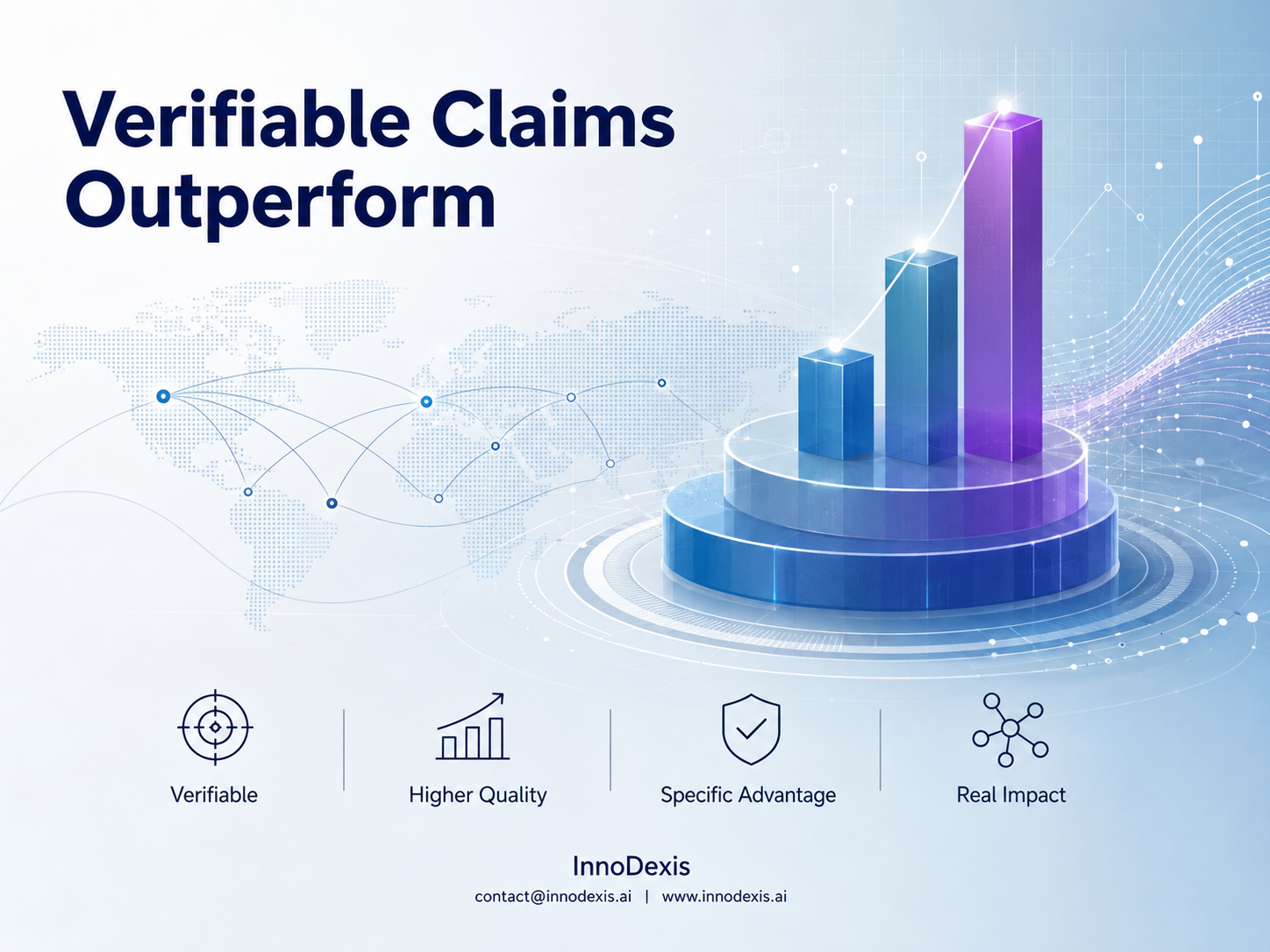 Verifiable Claims Outperform

Verifiable

Higher Quality

Specific Advantage

Real Impact

InnoDexis

contact@innodexis.ai | www.innodexis.ai